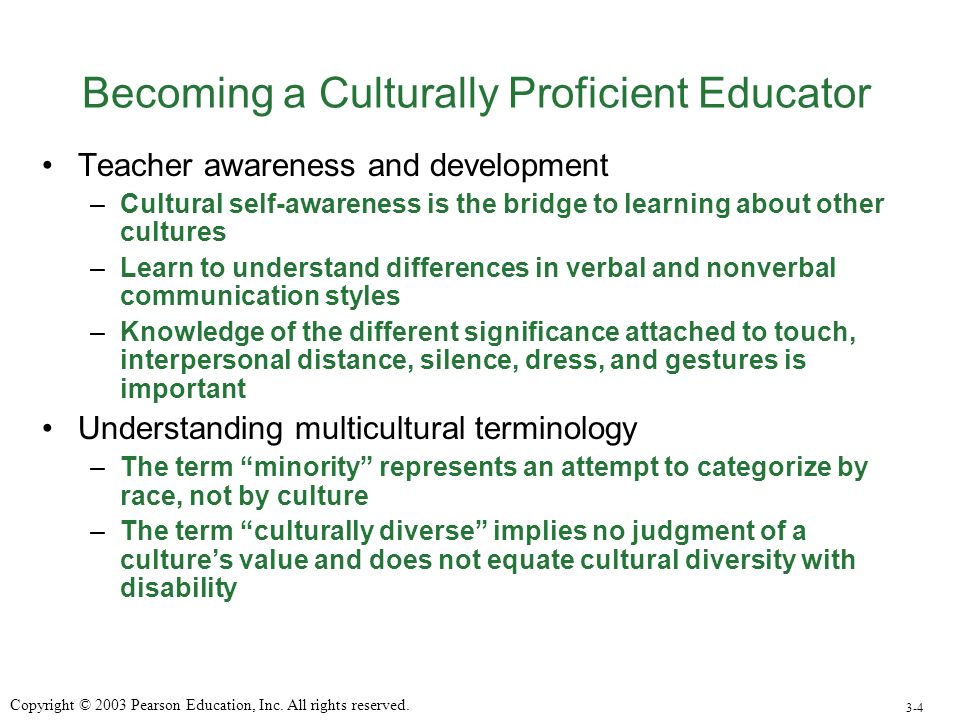 Becoming a Culturally Proficient Educator

• Teacher awareness and development
– Cultural self-awareness is the bridge to learning about other cultures
– Learn to understand differences in verbal and nonverbal communication styles
– Knowledge of the different significance attached to touch, interpersonal distance, silence, dress, and gestures is important

• Understanding multicultural terminology
– The term “minority” represents an attempt to categorize by race, not by culture
– The term “culturally diverse” implies no judgment of a culture’s value and does not equate cultural diversity with disability

Copyright © 2003 Pearson Education, Inc. All rights reserved.

3-4